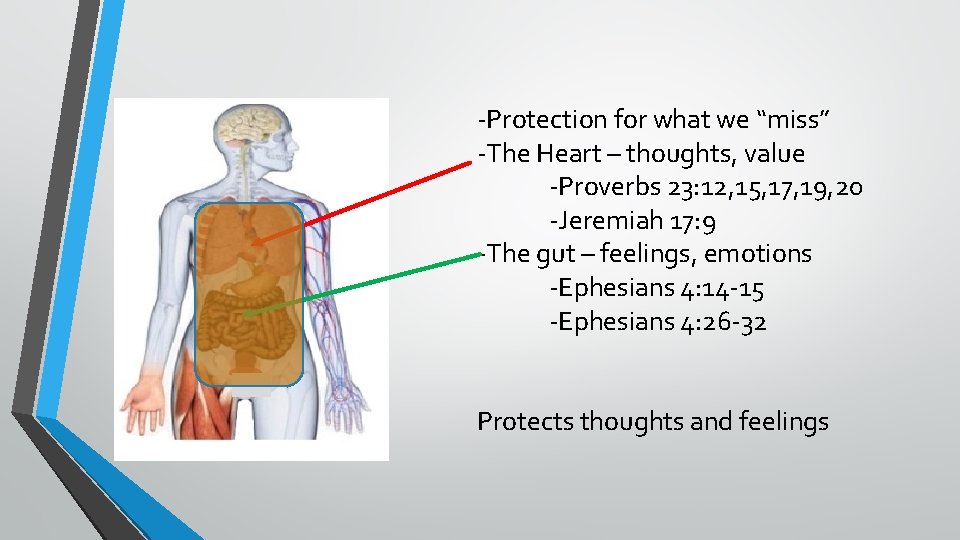 -Protection for what we “miss”
-The Heart – thoughts, value
-Proverbs 23:12,15,17,19,20
-Jeremiah 17:9
-The gut – feelings, emotions
-Ephesians 4:14-15
-Ephesians 4:26-32

Protects thoughts and feelings